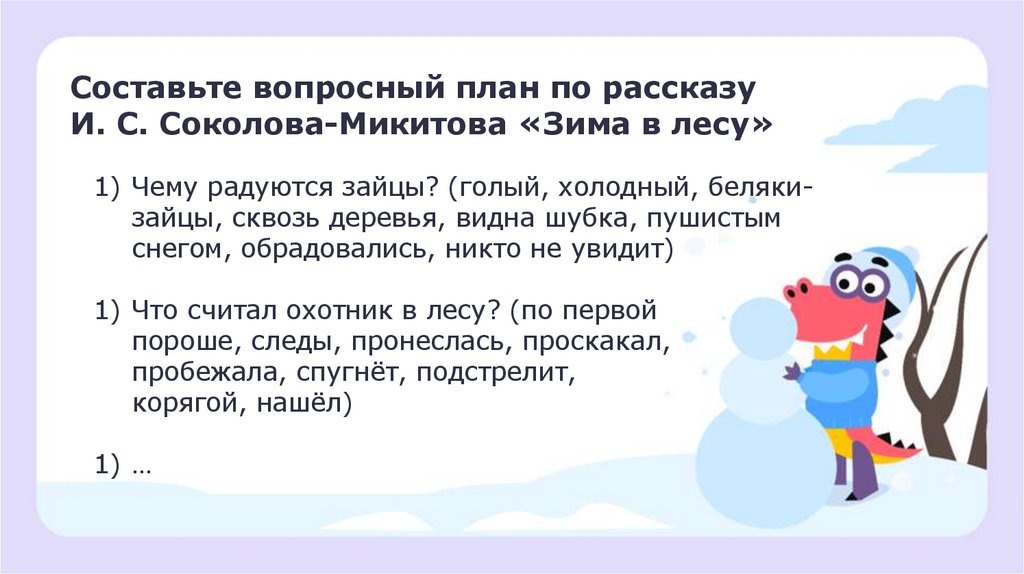 Составьте вопросный план по рассказу И. С. Соколова-Микитова «Зима в лесу»

1) Чему радуются зайцы? (голый, холодный, беляки-зайцы, сквозь деревья, видна шубка, пушистым снегом, обрадовались, никто не увидит)

1) Что считал охотник в лесу? (по первой пороше, следы, пронеслась, проскакал, пробежала, спугнёт, подстрелит, корягой, нашёл)

1) …